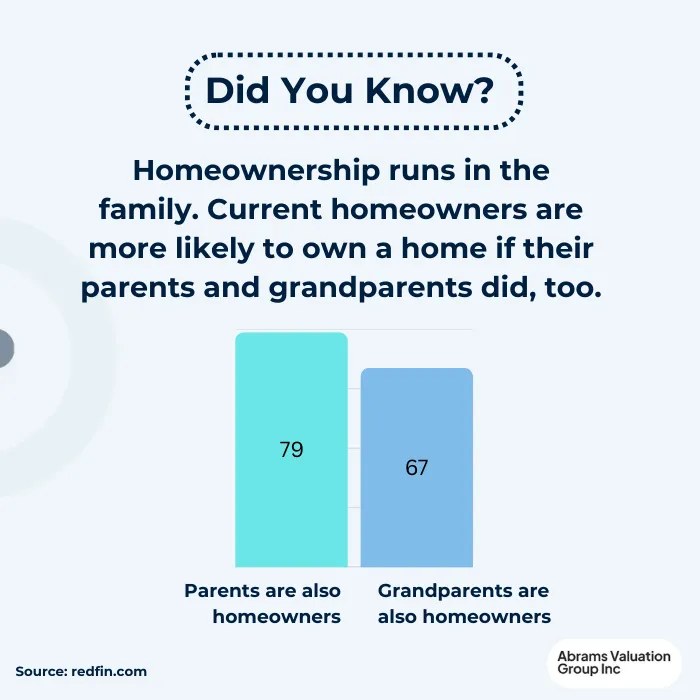 Did You Know?

Homeownership runs in the family. Current homeowners are more likely to own a home if their parents and grandparents did, too.

79

67

Parents are also homeowners

Grandparents are also homeowners

Source: redfin.com

Abrams Valuation Group Inc